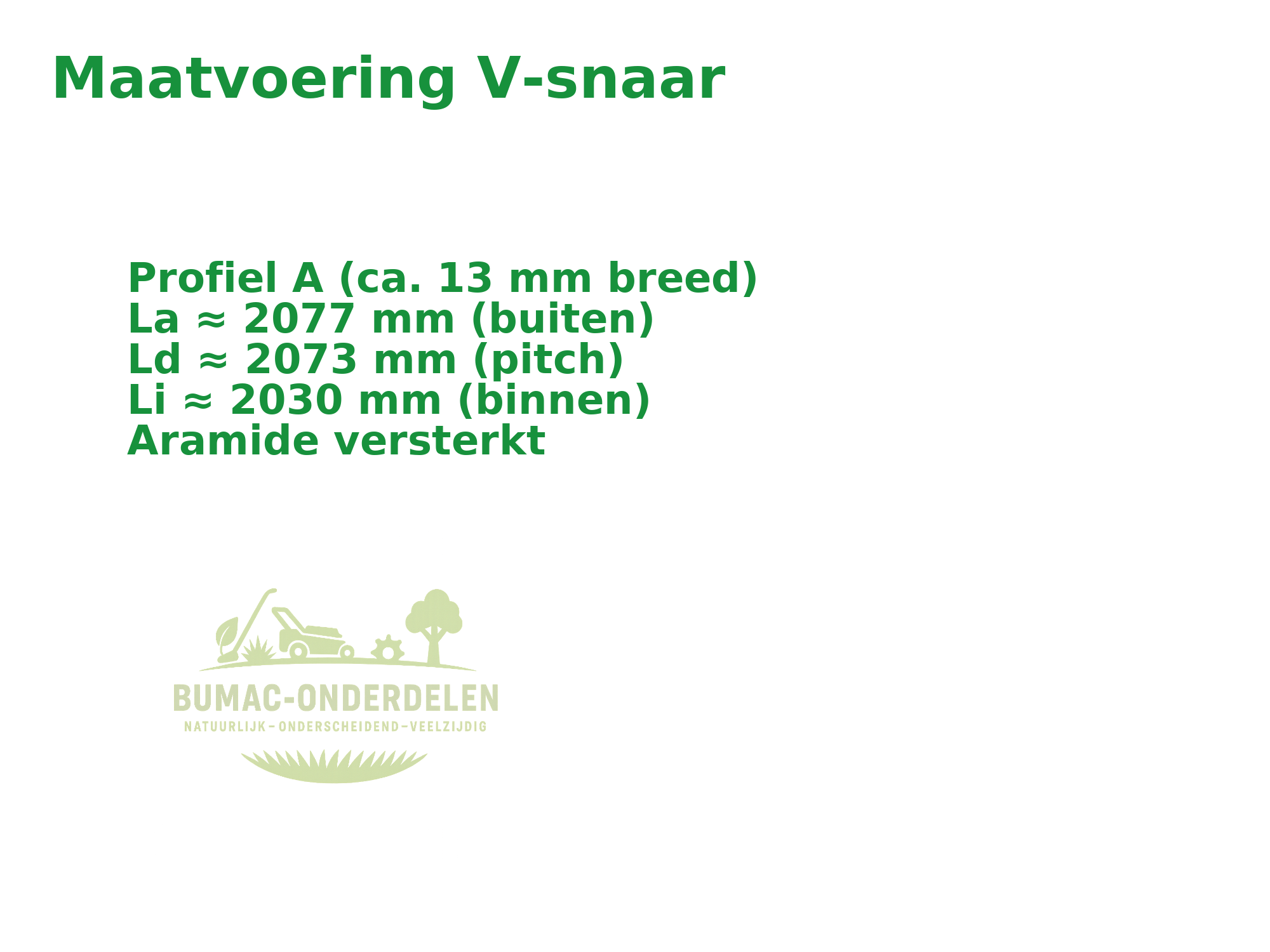 Maatvoering V-snaar

Profiel A (ca. 13 mm breed)
La ≈ 2077 mm (buiten)
Ld ≈ 2073 mm (pitch)
Li ≈ 2030 mm (binnen)
Aramide versterkt

BUMAC-ONDERDELEN
NATUURLIJK – ONDERSCHEIDEND – VEELZIJDIG